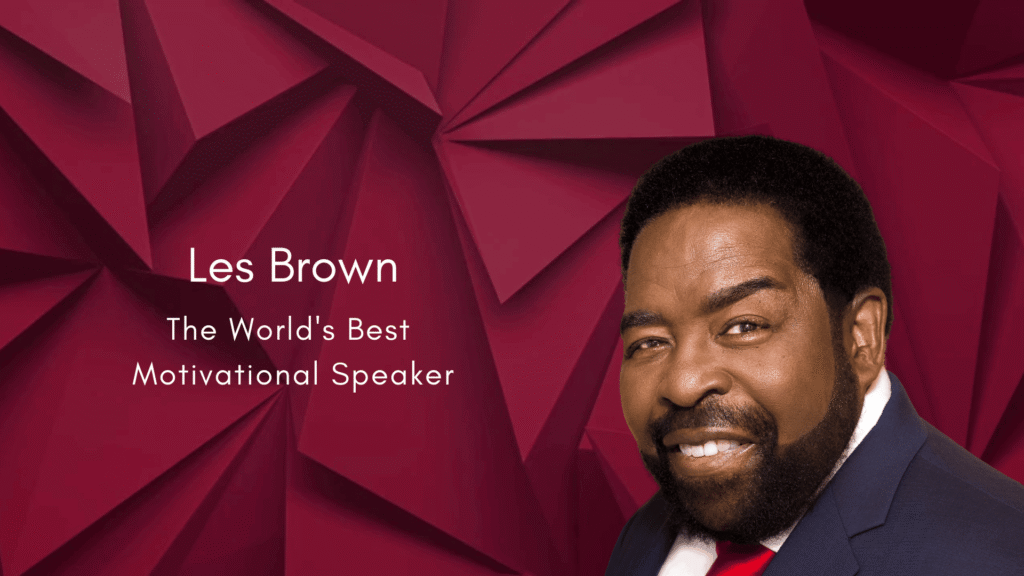 Les Brown

The World's Best Motivational Speaker